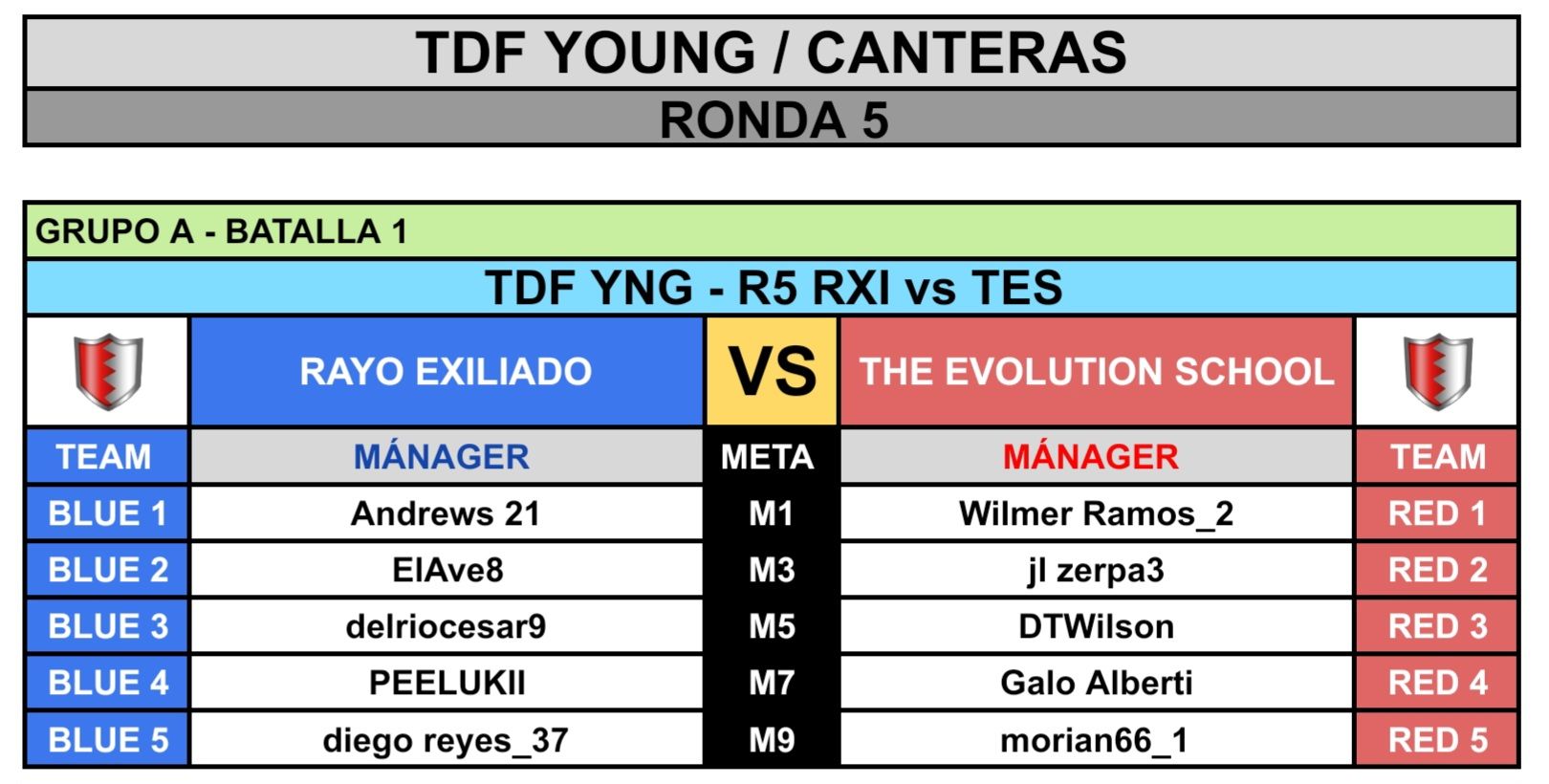 TDF YOUNG / CANTERAS

RONDA 5

GRUPO A - BATALLA 1

TDF YNG - R5 RXI vs TES

| | RAYO EXILIADO | VS | THE EVOLUTION SCHOOL | |
|---|---|---|---|---|
| TEAM | MÁNAGER | META | MÁNAGER | TEAM |
| BLUE 1 | Andrews 21 | M1 | Wilmer Ramos_2 | RED 1 |
| BLUE 2 | ElAve8 | M3 | jl zerpa3 | RED 2 |
| BLUE 3 | delriocesar9 | M5 | DTWilson | RED 3 |
| BLUE 4 | PEELUKII | M7 | Galo Alberti | RED 4 |
| BLUE 5 | diego reyes_37 | M9 | morian66_1 | RED 5 |